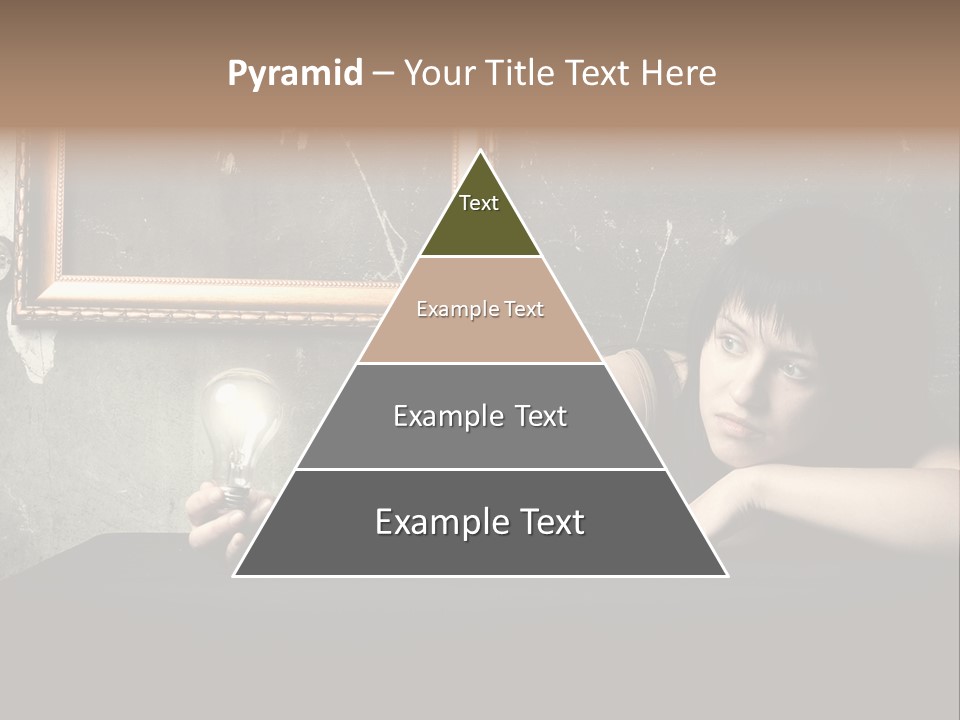 Pyramid – Your Title Text Here

Text

Example Text

Example Text

Example Text